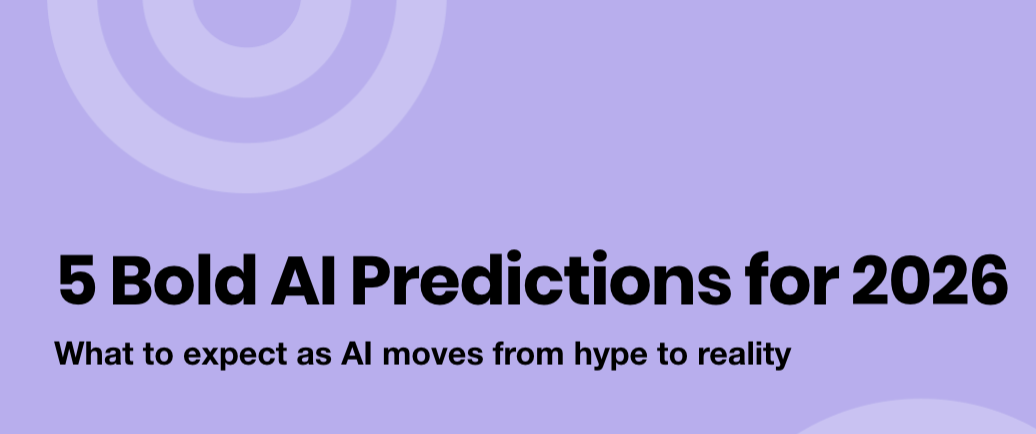 5 Bold AI Predictions for 2026

What to expect as AI moves from hype to reality